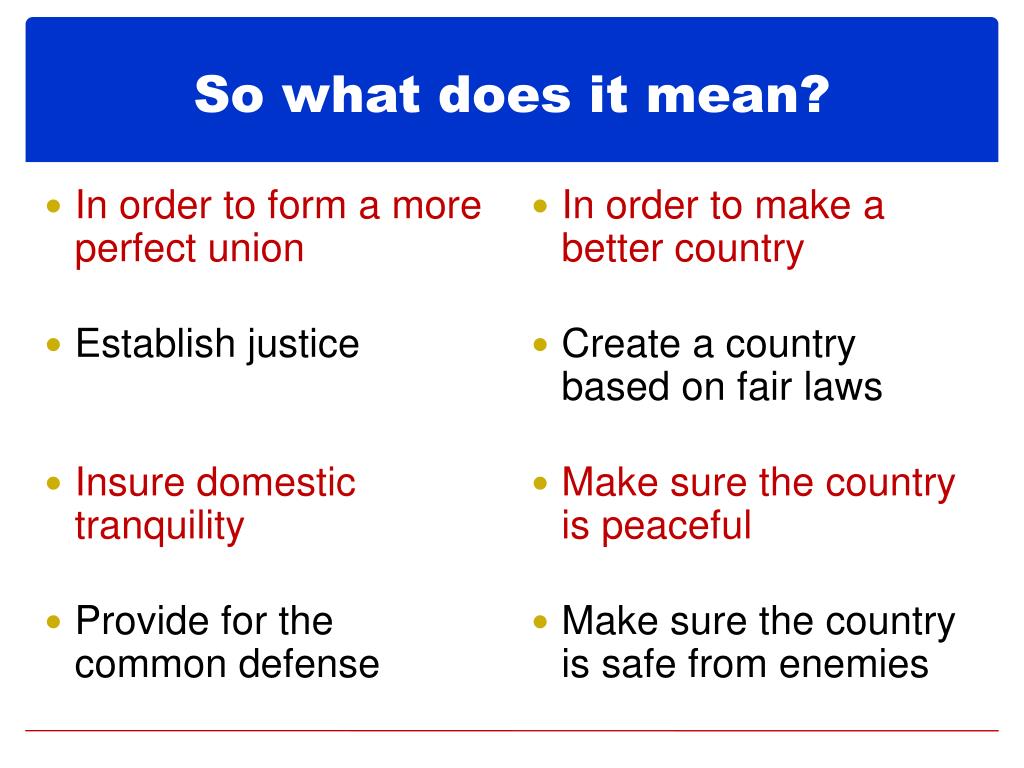 So what does it mean?

- In order to form a more perfect union
- Establish justice
- Insure domestic tranquility
- Provide for the common defense

- In order to make a better country
- Create a country based on fair laws
- Make sure the country is peaceful
- Make sure the country is safe from enemies